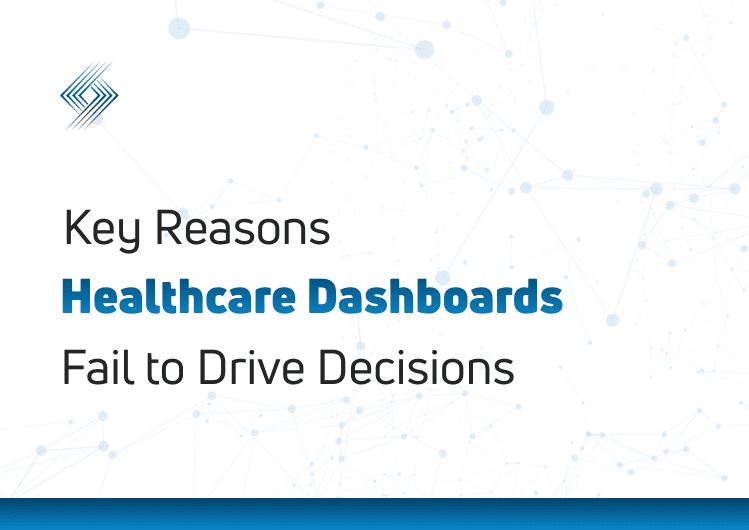 Key Reasons
Healthcare Dashboards
Fail to Drive Decisions